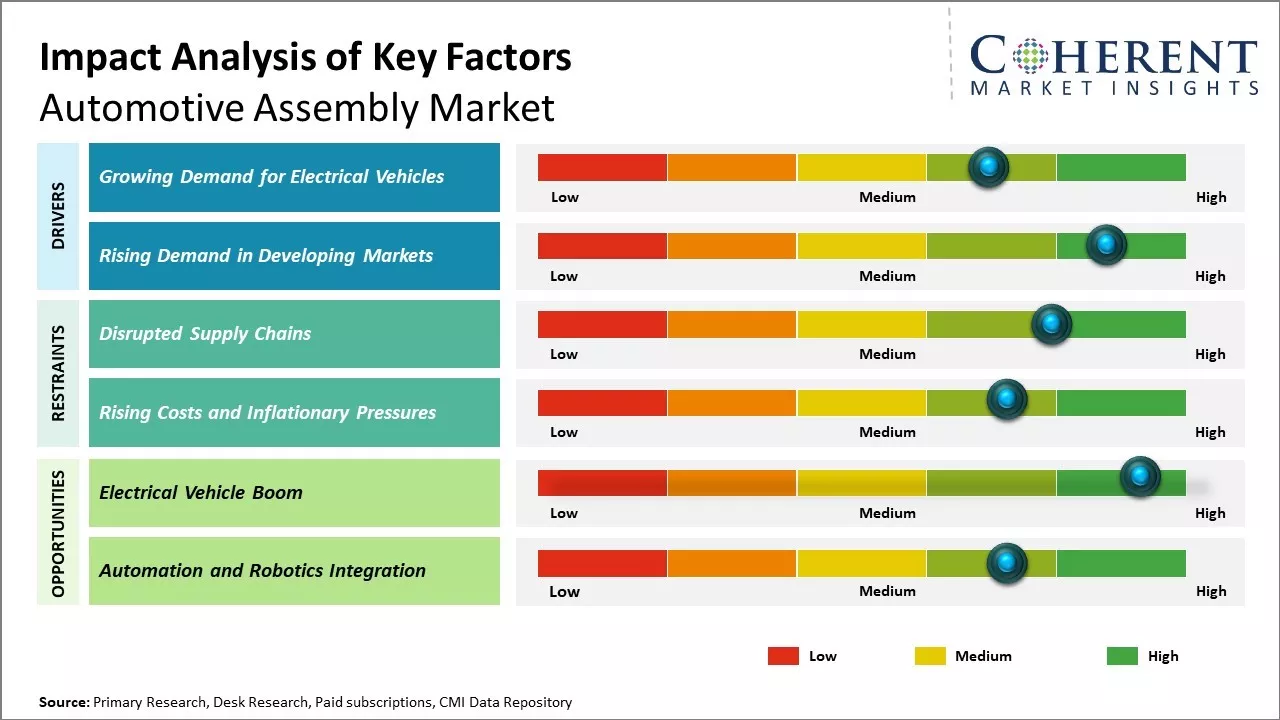 Impact Analysis of Key Factors
Automotive Assembly Market

COHERENT
MARKET INSIGHTS

DRIVERS
Growing Demand for Electrical Vehicles
Low Medium High
Rising Demand in Developing Markets
Low Medium High

RESTRAINTS
Disrupted Supply Chains
Low Medium High
Rising Costs and Inflationary Pressures
Low Medium High

OPPORTUNITIES
Electrical Vehicle Boom
Low Medium High
Automation and Robotics Integration
Low Medium High

Low Medium High

Source: Primary Research, Desk Research, Paid subscriptions, CMI Data Repository